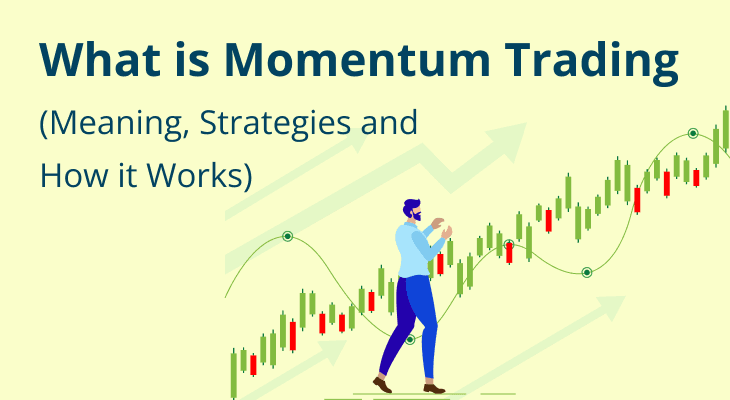 What is Momentum Trading

(Meaning, Strategies and How it Works)